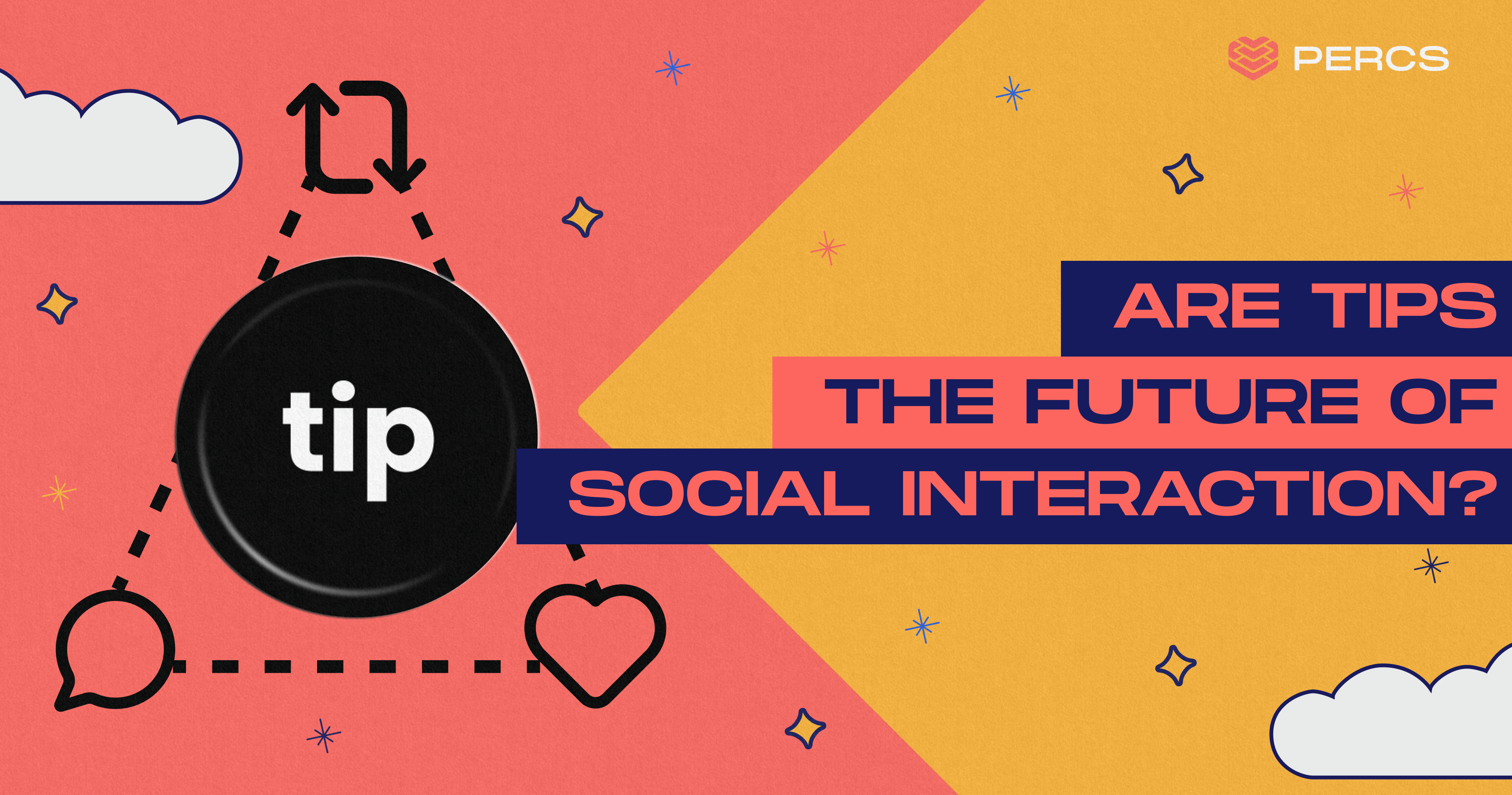 PERCS

tip

ARE TIPS
THE FUTURE OF
SOCIAL INTERACTION?